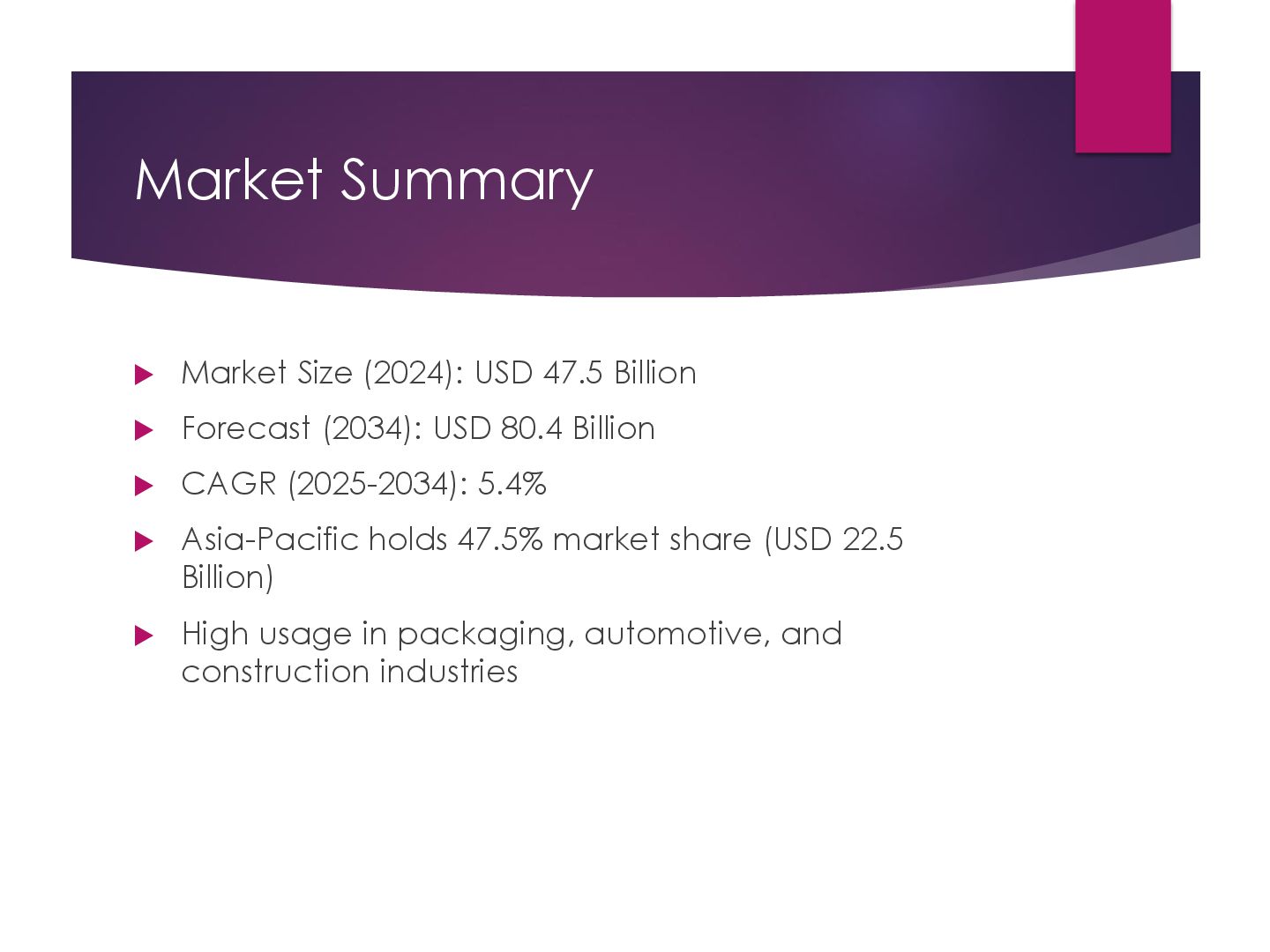 Market Summary

Market Size (2024): USD 47.5 Billion

Forecast (2034): USD 80.4 Billion

CAGR (2025-2034): 5.4%

Asia-Pacific holds 47.5% market share (USD 22.5 Billion)

High usage in packaging, automotive, and construction industries